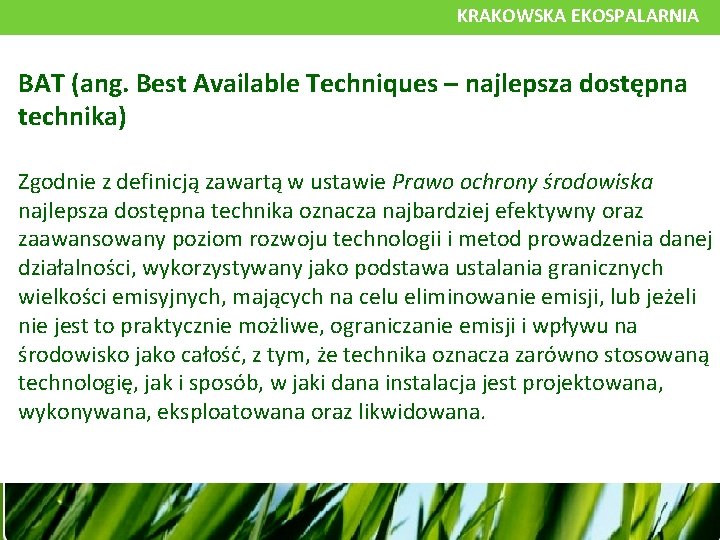 KRAKOWSKA EKOSPALARNIA

BAT (ang. Best Available Techniques – najlepsza dostępna technika)

Zgodnie z definicją zawartą w ustawie Prawo ochrony środowiska najlepsza dostępna technika oznacza najbardziej efektywny oraz zaawansowany poziom rozwoju technologii i metod prowadzenia danej działalności, wykorzystywany jako podstawa ustalania granicznych wielkości emisyjnych, mających na celu eliminowanie emisji, lub jeżeli nie jest to praktycznie możliwe, ograniczanie emisji i wpływu na środowisko jako całość, z tym, że technika oznacza zarówno stosowaną technologię, jak i sposób, w jaki dana instalacja jest projektowana, wykonywana, eksploatowana oraz likwidowana.